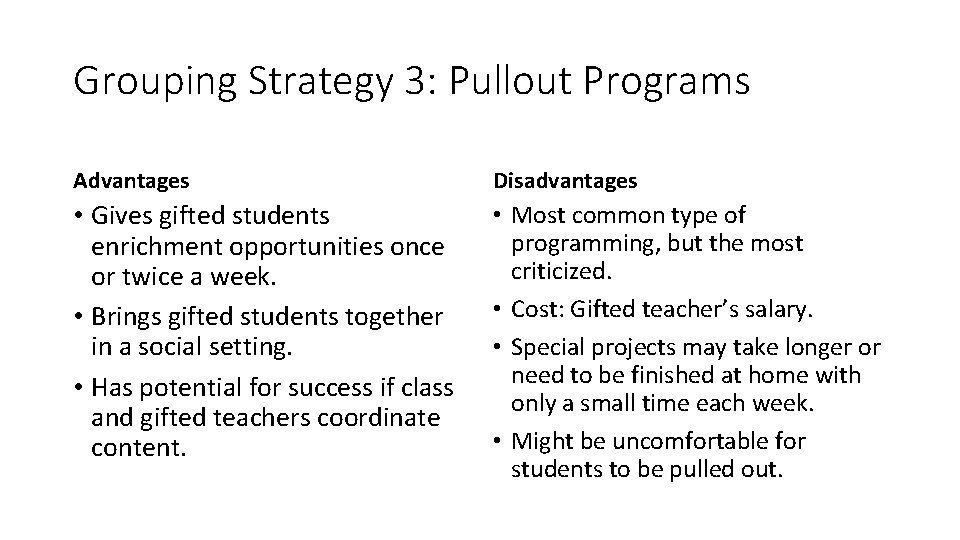 Grouping Strategy 3: Pullout Programs

Advantages

• Gives gifted students enrichment opportunities once or twice a week.

• Brings gifted students together in a social setting.

• Has potential for success if class and gifted teachers coordinate content.

Disadvantages

• Most common type of programming, but the most criticized.

• Cost: Gifted teacher's salary.

• Special projects may take longer or need to be finished at home with only a small time each week.

• Might be uncomfortable for students to be pulled out.